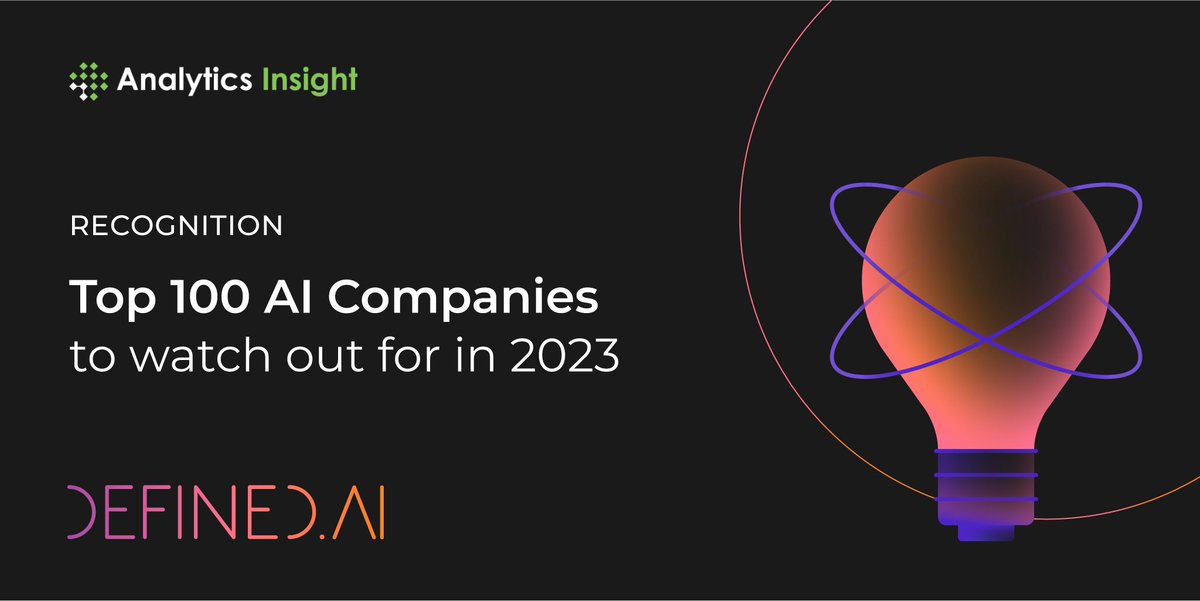 Analytics Insight

RECOGNITION

Top 100 AI Companies
to watch out for in 2023

DEFINED.AI